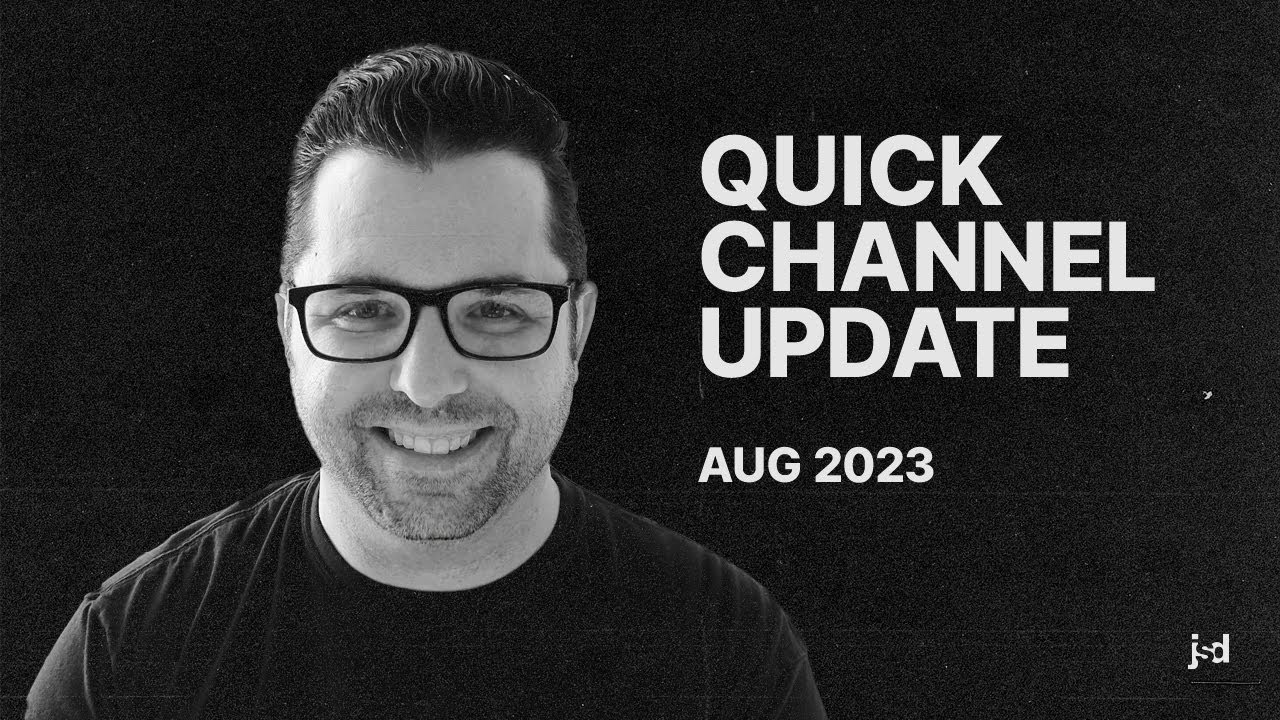 QUICK CHANNEL UPDATE

AUG 2023

jsd